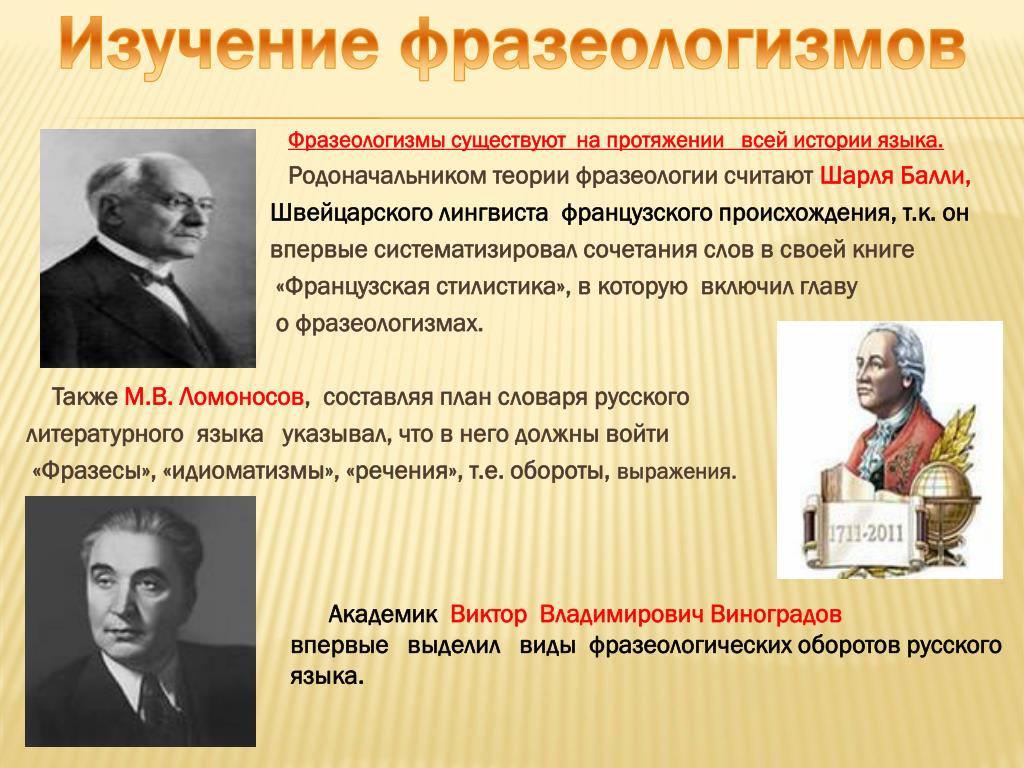 Изучение фразеологизмов

Фразеологизмы существуют на протяжении всей истории языка.

Родоначальником теории фразеологии считают Шарля Балли, Швейцарского лингвиста французского происхождения, т.к. он впервые систематизировал сочетания слов в своей книге «Французская стилистика», в которую включил главу о фразеологизмах.

Также М.В. Ломоносов, составляя план словаря русского литературного языка указывал, что в него должны войти «Фразесы», «идиоматизмы», «речения», т.е. обороты, выражения.

1711-2011

Академик Виктор Владимирович Виноградов впервые выделил виды фразеологических оборотов русского языка.